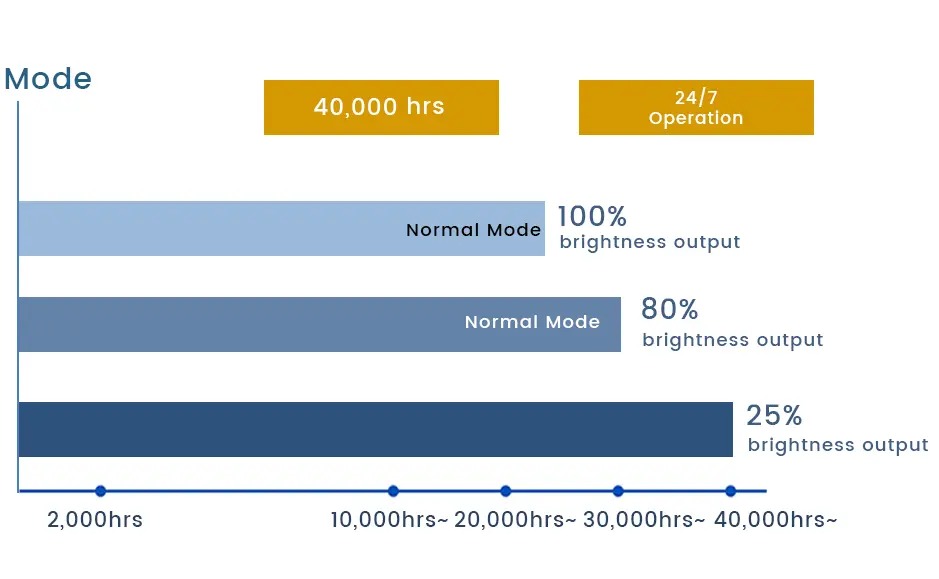 Mode

40,000 hrs

24/7
Operation

Normal Mode

100%
brightness output

Normal Mode

80%
brightness output

25%
brightness output

2,000hrs

10,000hrs~ 20,000hrs~ 30,000hrs~ 40,000hrs~